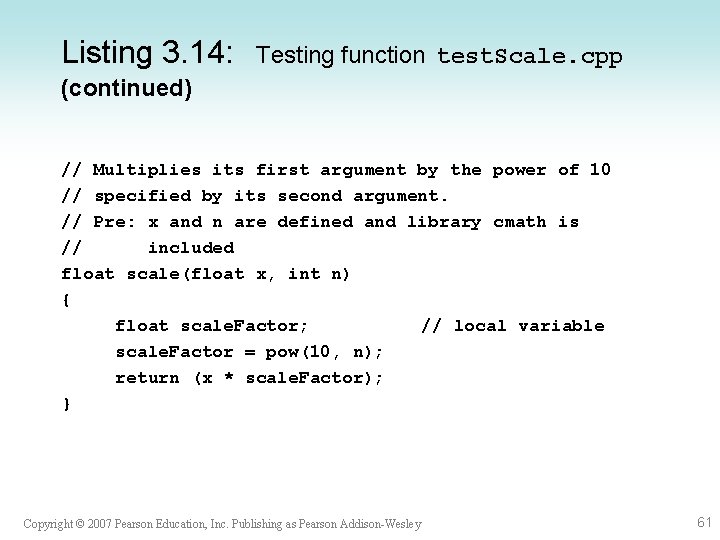 Listing 3.14: Testing function testScale.cpp (continued)

// Multiplies its first argument by the power of 10
// specified by its second argument.
// Pre: x and n are defined and library cmath is
//      included
float scale(float x, int n)
{
     float scaleFactor;          // local variable
     scaleFactor = pow(10, n);
     return (x * scaleFactor);
}

Copyright © 2007 Pearson Education, Inc. Publishing as Pearson Addison-Wesley

61